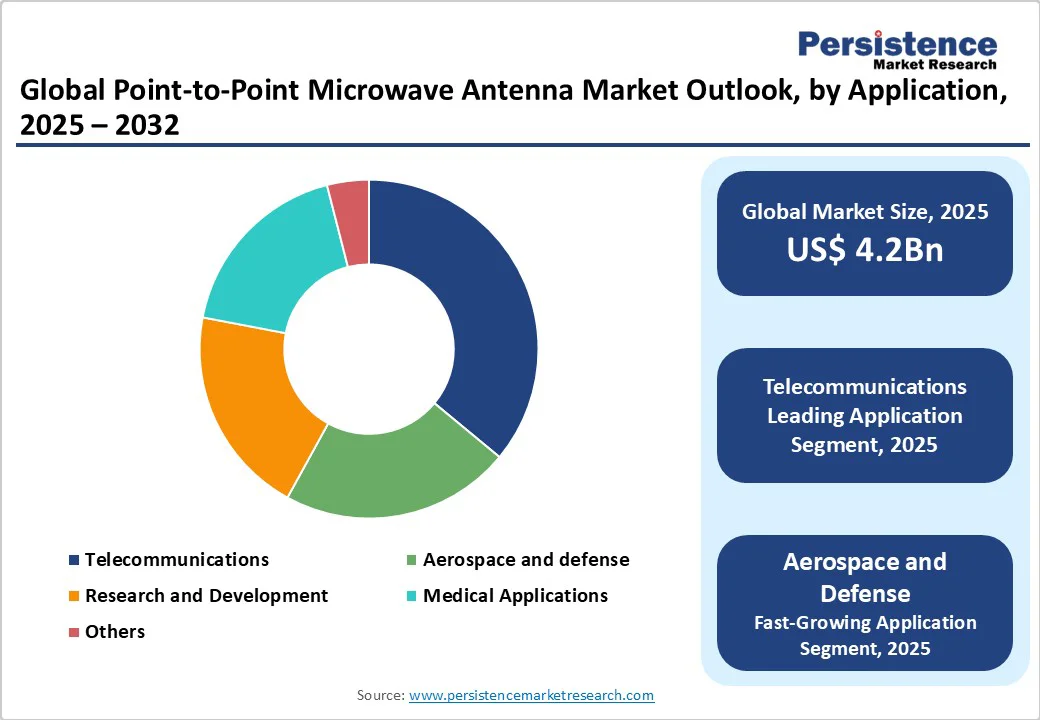 Persistence
Market Research

Global Point-to-Point Microwave Antenna Market Outlook, by Application, 2025 – 2032

Telecommunications
Aerospace and defense
Research and Development
Medical Applications
Others

Global Market Size, 2025
US$ 4.2Bn

Telecommunications
Leading Application Segment, 2025

Aerospace and Defense
Fast-Growing Application Segment, 2025

Source: www.persistencemarketresearch.com